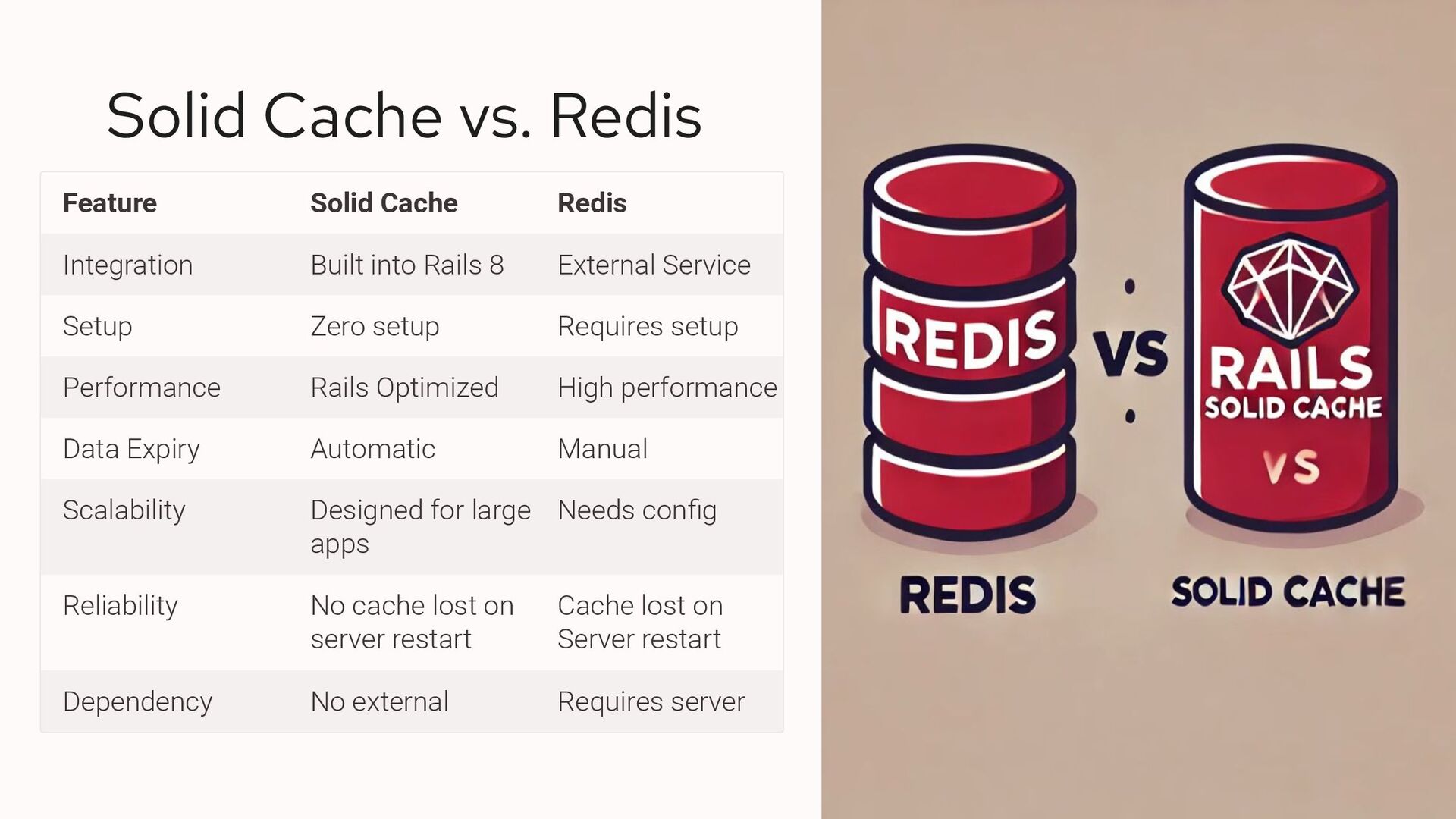 Solid Cache vs. Redis

| Feature | Solid Cache | Redis |
|---|---|---|
| Integration | Built into Rails 8 | External Service |
| Setup | Zero setup | Requires setup |
| Performance | Rails Optimized | High performance |
| Data Expiry | Automatic | Manual |
| Scalability | Designed for large apps | Needs config |
| Reliability | No cache lost on server restart | Cache lost on Server restart |
| Dependency | No external | Requires server |

REDIS

VS

RAILS
SOLID CACHE
VS

REDIS

SOLID CACHE